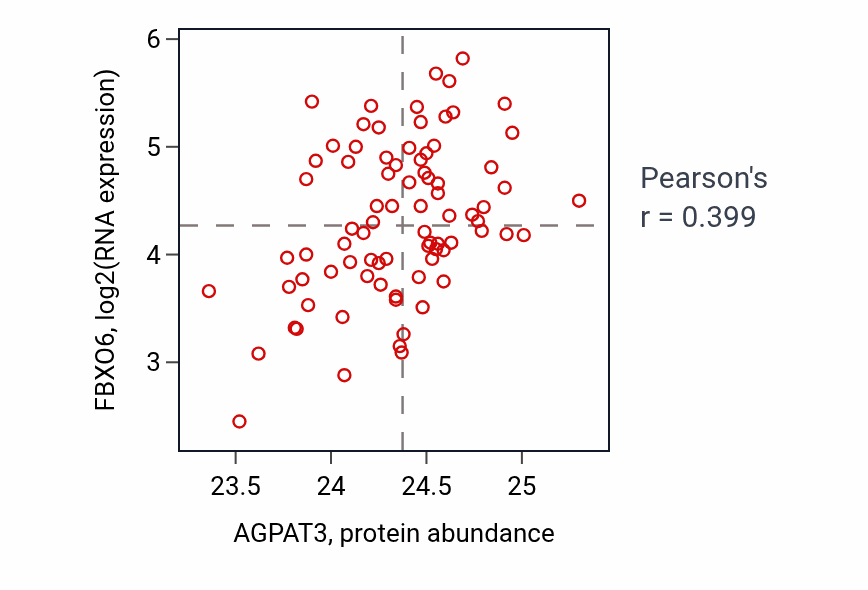 FBXO6, log2(RNA expression)

6
5
4
3

23.5
24
24.5
25

AGPAT3, protein abundance

Pearson's
r = 0.399